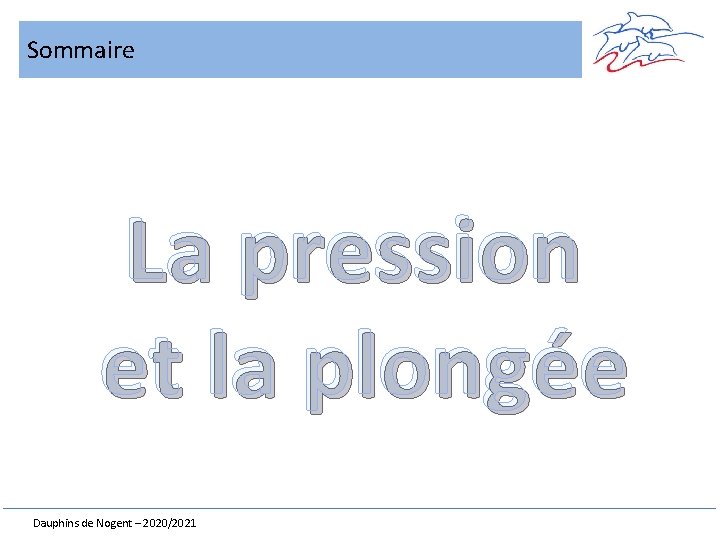 Sommaire

La pression et la plongée

Dauphins de Nogent – 2020/2021